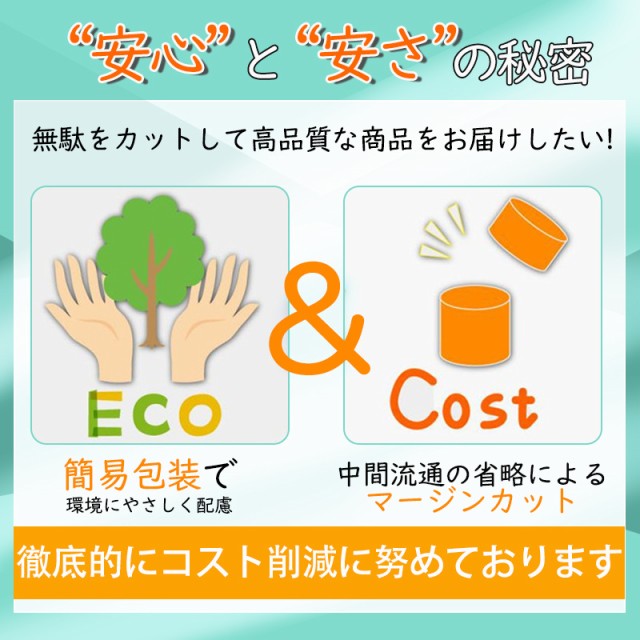 “安心”と“安さ”の秘密

無駄をカットして高品質な商品をお届けしたい!

ECO

&

Cost

簡易包装で
環境にやさしく配慮

中間流通の省略による
マージンカット

徹底的にコスト削減に努めております